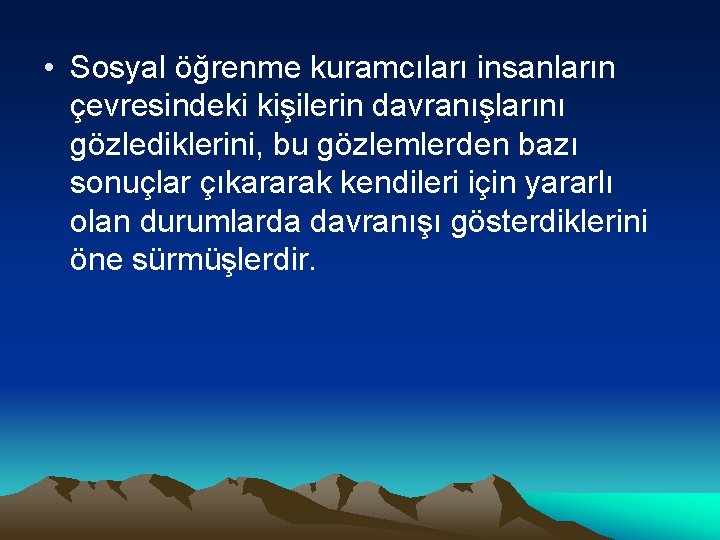 • Sosyal öğrenme kuramcıları insanların çevresindeki kişilerin davranışlarını gözlediklerini, bu gözlemlerden bazı sonuçlar çıkararak kendileri için yararlı olan durumlarda davranışı gösterdiklerini öne sürmüşlerdir.